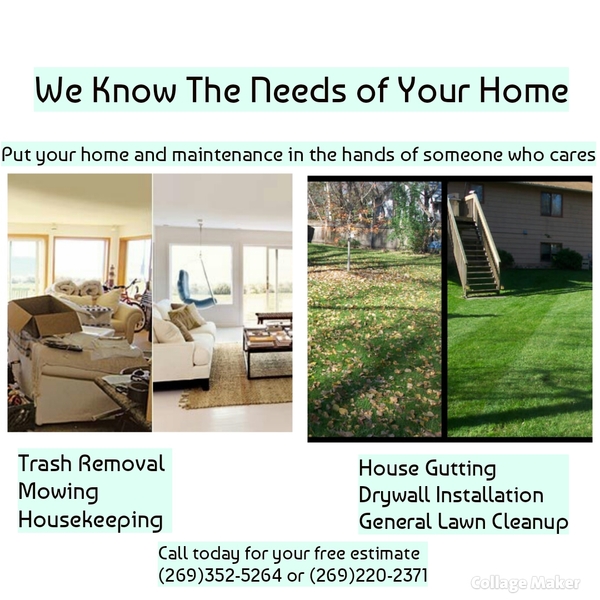 We Know The Needs of Your Home

Put your home and maintenance in the hands of someone who cares

Trash Removal
Mowing
Housekeeping

House Gutting
Drywall Installation
General Lawn Cleanup

Call today for your free estimate
(269)352-5264 or (269)220-2371

Collage Maker